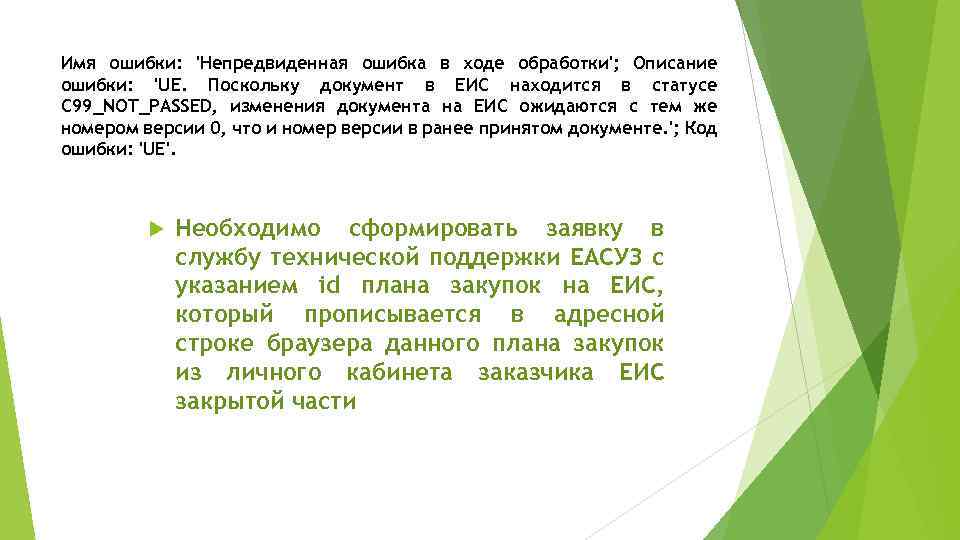 Имя ошибки: 'Непредвиденная ошибка в ходе обработки'; Описание ошибки: 'UE. Поскольку документ в ЕИС находится в статусе C99_NOT_PASSED, изменения документа на ЕИС ожидаются с тем же номером версии 0, что и номер версии в ранее принятом документе.'; Код ошибки: 'UE'.

Необходимо сформировать заявку в службу технической поддержки ЕАСУЗ с указанием id плана закупок на ЕИС, который прописывается в адресной строке браузера данного плана закупок из личного кабинета заказчика ЕИС закрытой части